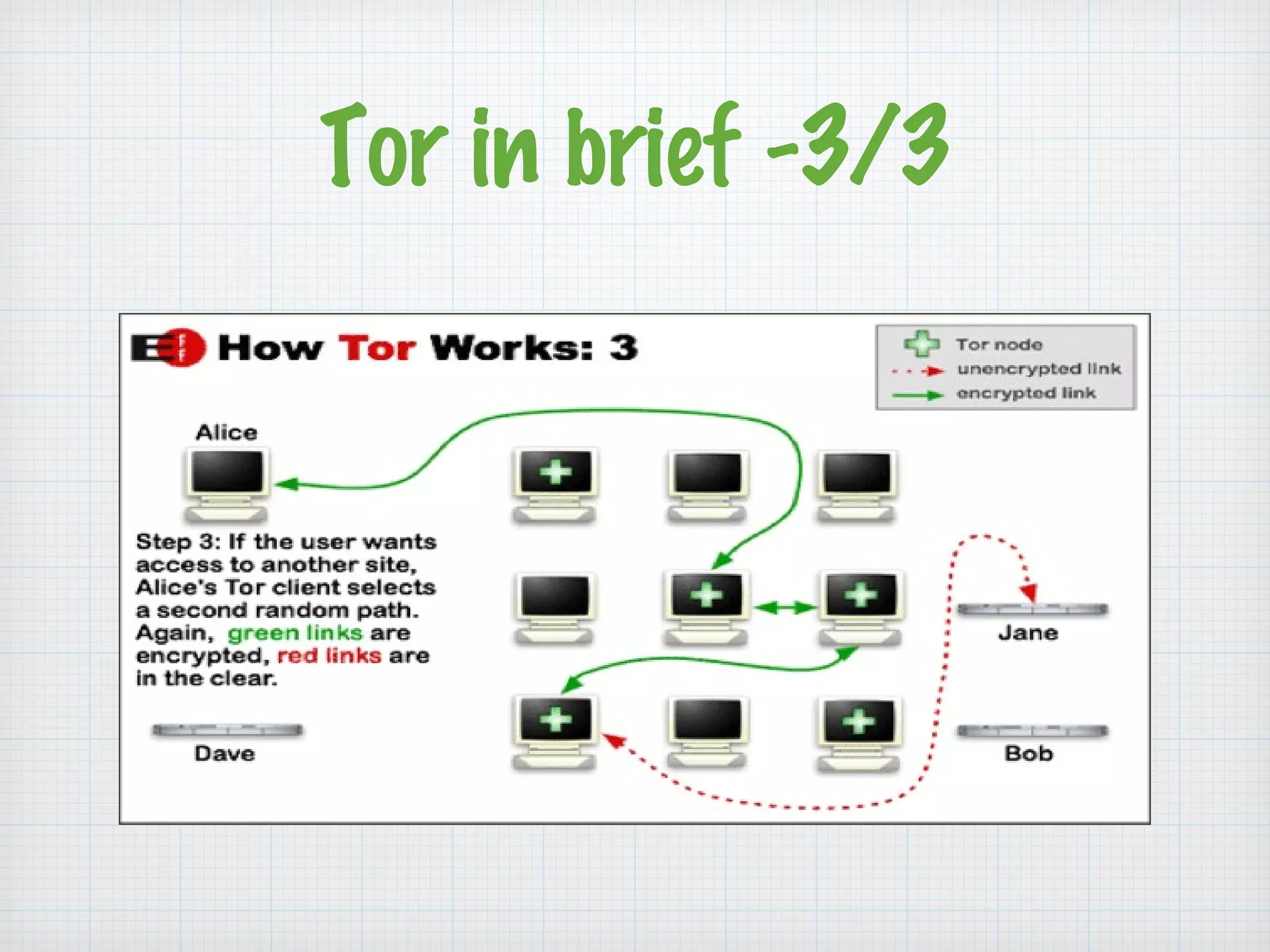 Tor in brief -3/3

EFF How Tor Works: 3

Tor node
unencrypted link
encrypted link

Alice

Step 3: If the user wants access to another site, Alice's Tor client selects a second random path. Again, green links are encrypted, red links are in the clear.

Jane

Dave

Bob